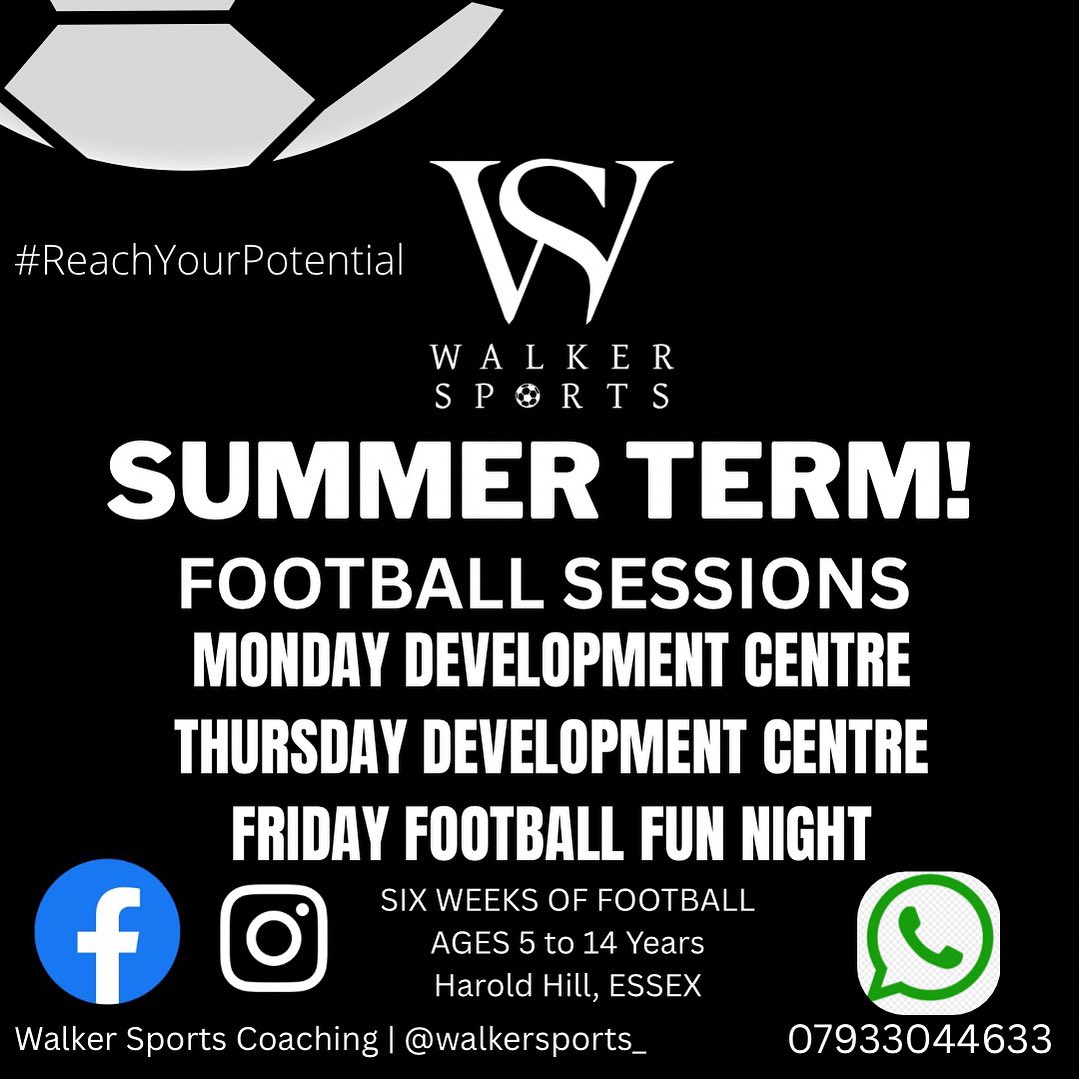 #ReachYourPotential

WS
WALKER
SPORTS

SUMMER TERM!

FOOTBALL SESSIONS

MONDAY DEVELOPMENT CENTRE

THURSDAY DEVELOPMENT CENTRE

FRIDAY FOOTBALL FUN NIGHT

SIX WEEKS OF FOOTBALL
AGES 5 to 14 Years
Harold Hill, ESSEX

Walker Sports Coaching | @walkersports_

07933044633